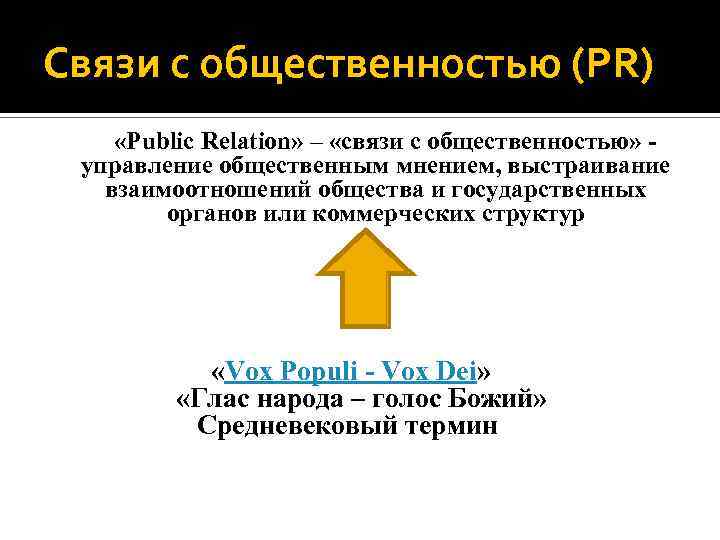 Связи с общественностью (PR)

«Public Relation» – «связи с общественностью» - управление общественным мнением, выстраивание взаимоотношений общества и государственных органов или коммерческих структур

«Vox Populi - Vox Dei»
«Глас народа – голос Божий»
Средневековый термин